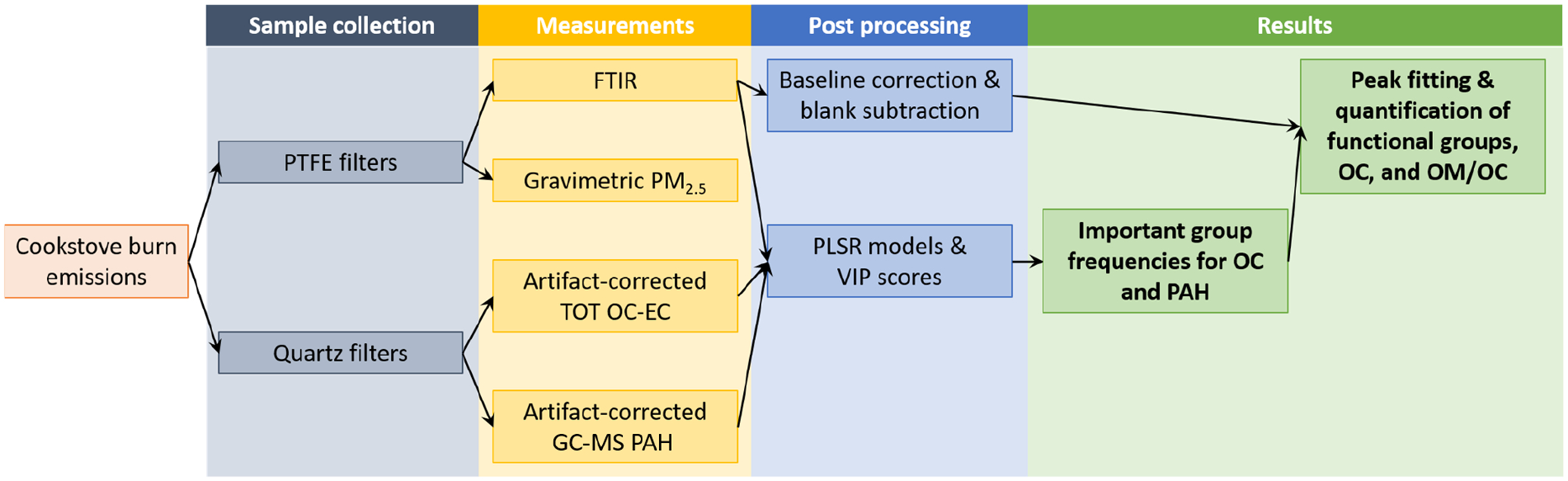 Sample collection
Measurements
Post processing
Results

Cookstove burn emissions

PTFE filters

Quartz filters

FTIR

Gravimetric $PM_{2.5}$

Artifact-corrected TOT OC-EC

Artifact-corrected GC-MS PAH

Baseline correction & blank subtraction

PLSR models & VIP scores

Important group frequencies for OC and PAH

Peak fitting & quantification of functional groups, OC, and OM/OC